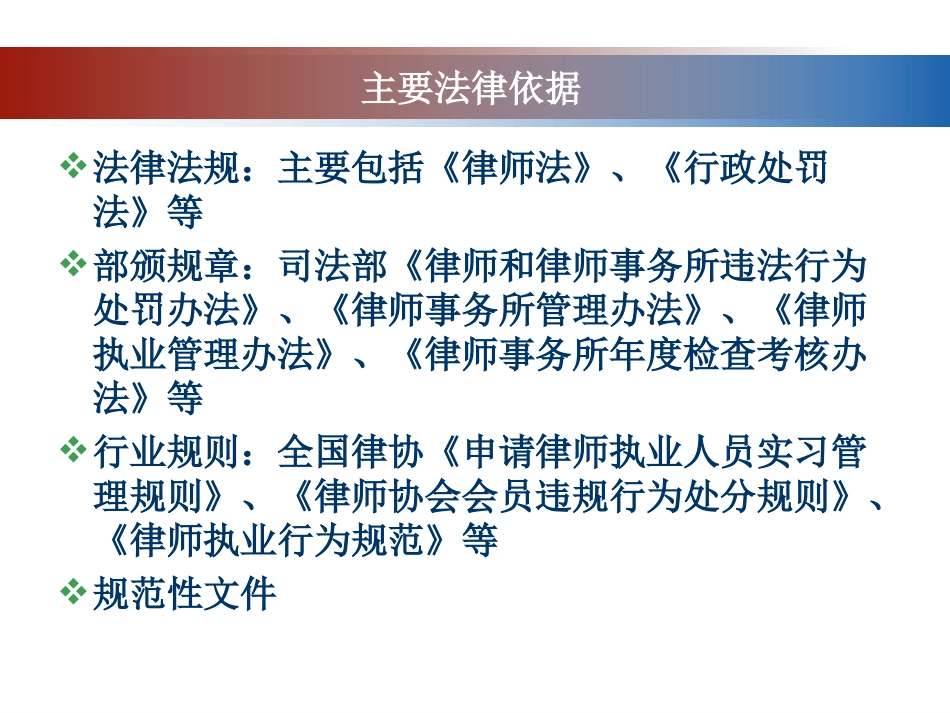 主要法律依据

❖法律法规：主要包括《律师法》、《行政处罚法》等

❖部颁规章：司法部《律师和律师事务所违法行为处罚办法》、《律师事务所管理办法》、《律师执业管理办法》、《律师事务所年度检查考核办法》等

❖行业规则：全国律协《申请律师执业人员实习管理规则》、《律师协会会员违规行为处分规则》、《律师执业行为规范》等

❖规范性文件